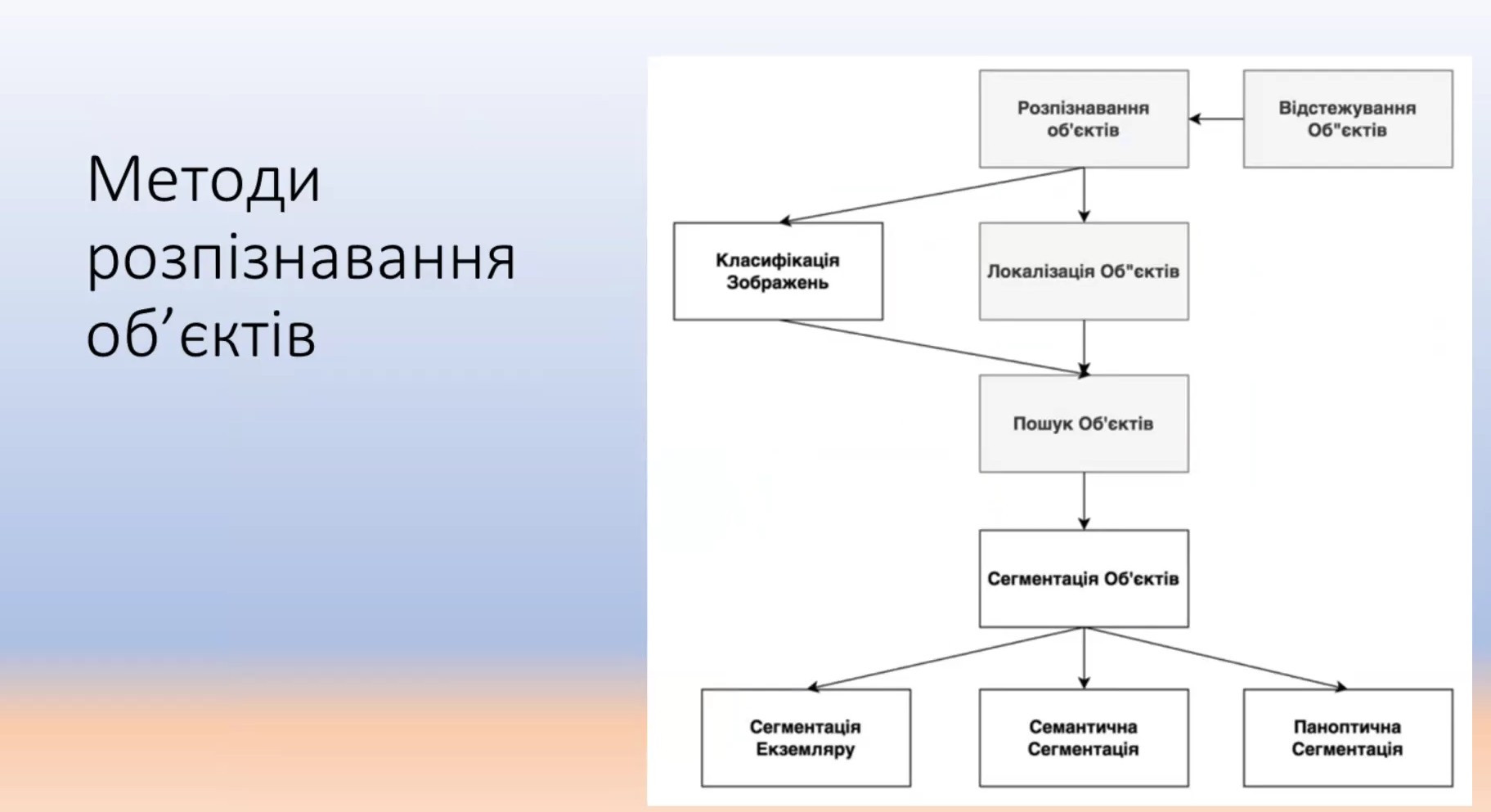 Методи розпізнавання об’єктів

Розпізнавання об'єктів

Відстежування Об"єктів

Класифікація Зображень

Локалізація Об"єктів

Пошук Об'єктів

Сегментація Об'єктів

Сегментація Екземляру

Семантична Сегментація

Паноптична Сегментація